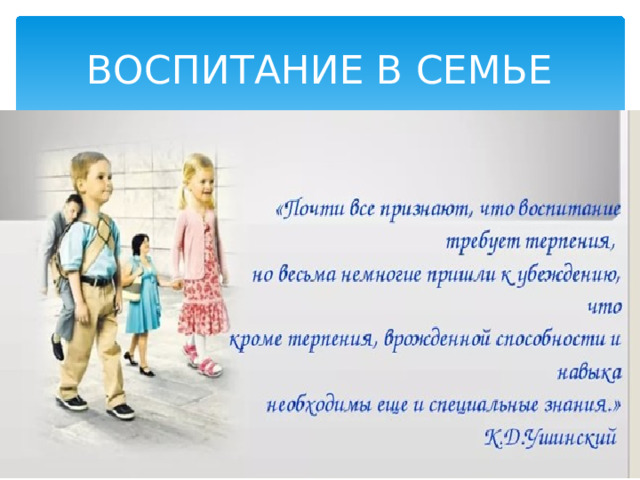 ВОСПИТАНИЕ В СЕМЬЕ

«Почти все признают, что воспитание требует терпения, но весьма немногие пришли к убеждению, что кроме терпения, врожденной способности и навыка необходимы еще и специальные знания.»
К.Д.Ушинский